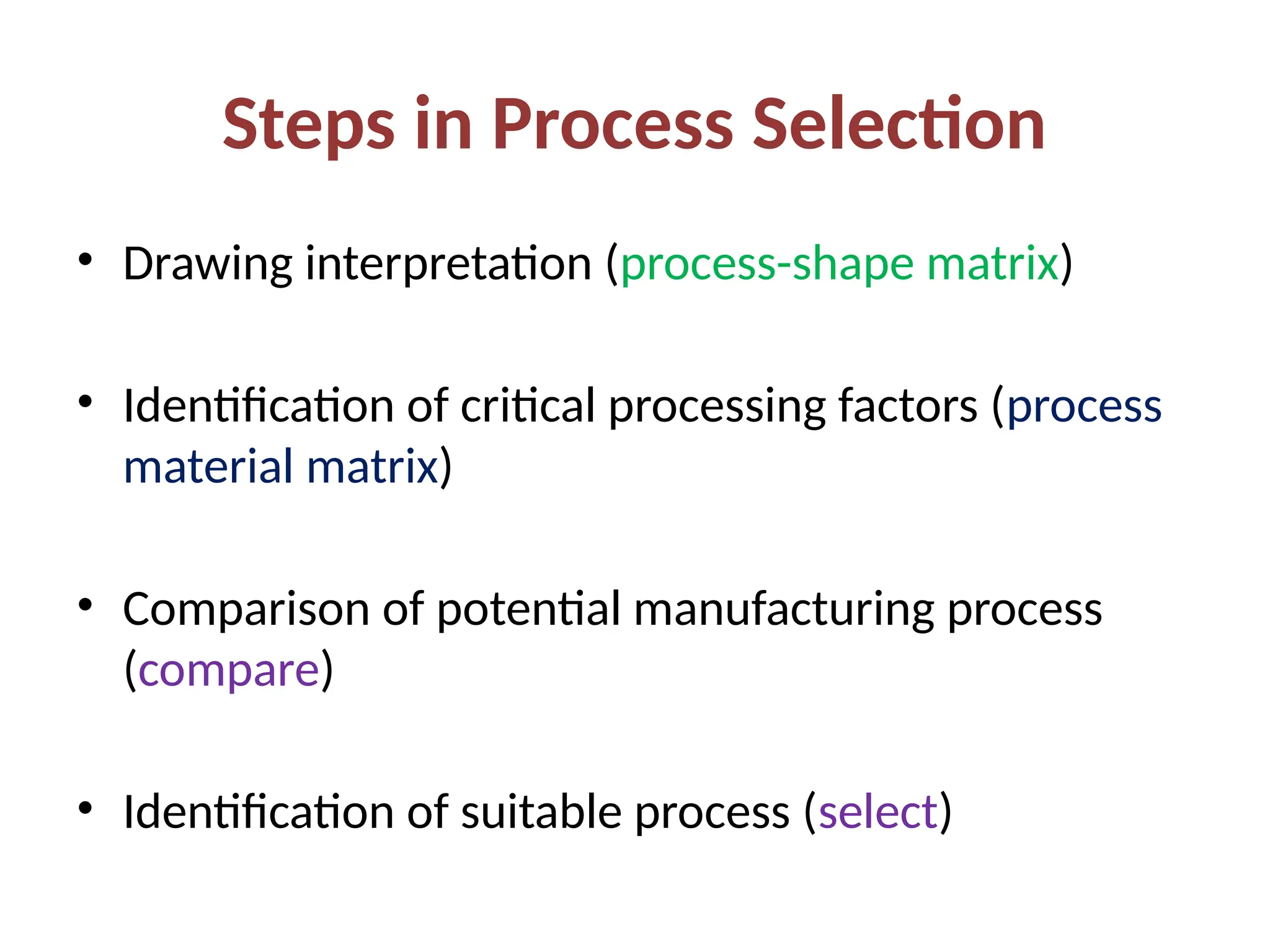 Steps in Process Selection

• Drawing interpretation (process-shape matrix)

• Identification of critical processing factors (process material matrix)

• Comparison of potential manufacturing process (compare)

• Identification of suitable process (select)